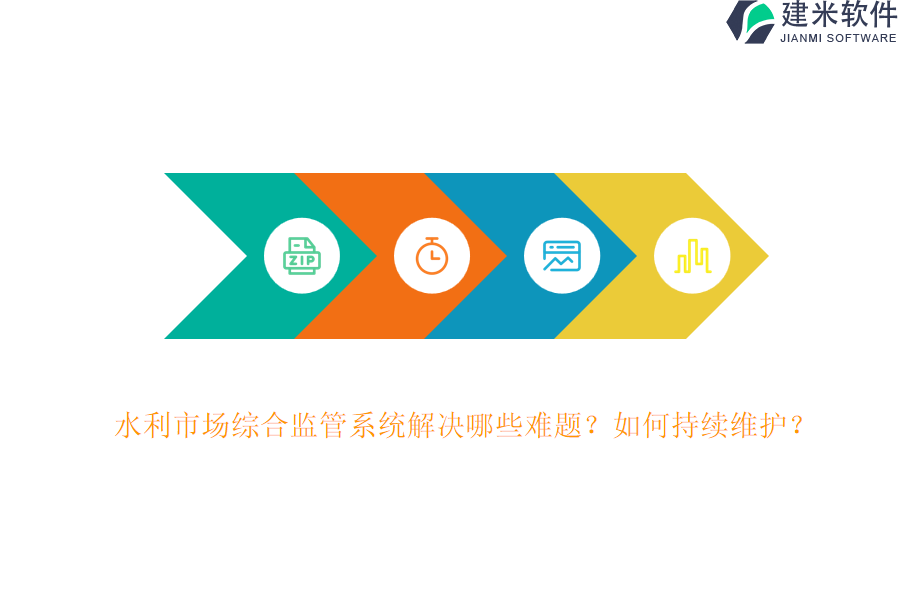 建米软件
JIANMI SOFTWARE

ZIP

水利市场综合监管系统解决哪些难题？如何持续维护？